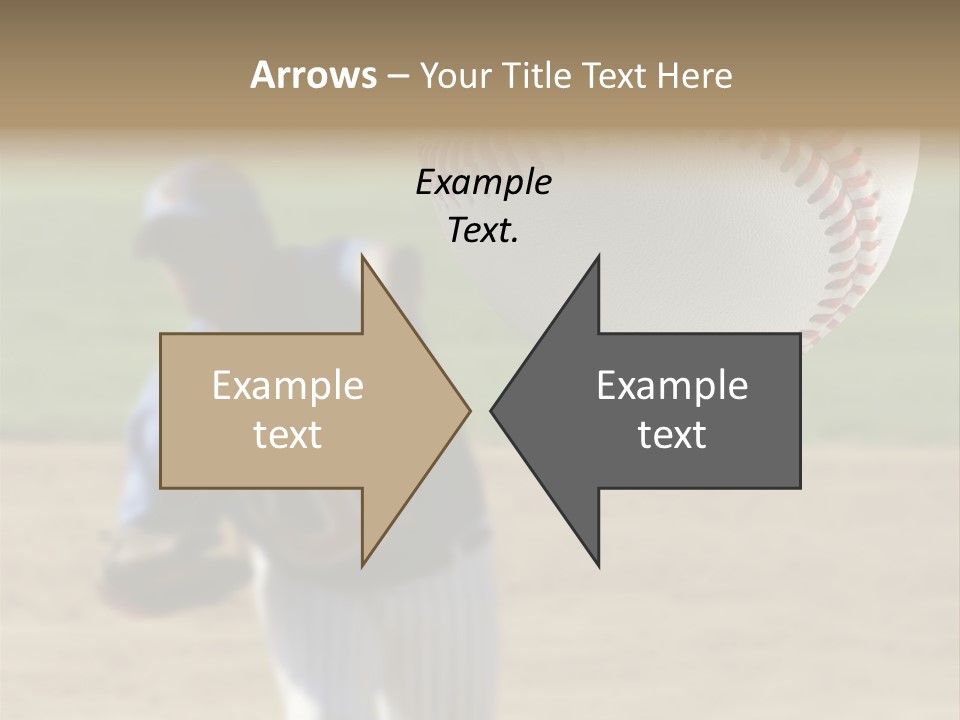 Arrows – Your Title Text Here

Example Text.

Example text

Example text